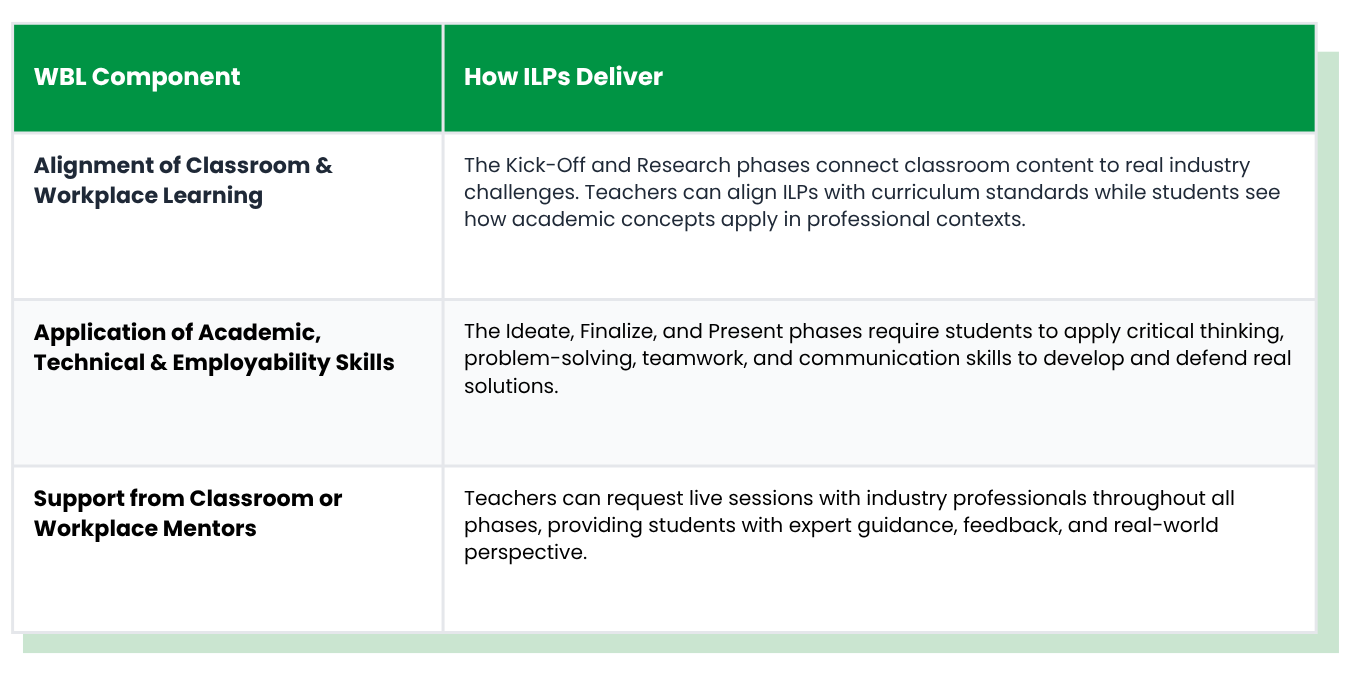 | WBL Component | How ILPs Deliver |
|---|---|
| Alignment of Classroom & Workplace Learning | The Kick-Off and Research phases connect classroom content to real industry challenges. Teachers can align ILPs with curriculum standards while students see how academic concepts apply in professional contexts. |
| Application of Academic, Technical & Employability Skills | The Ideate, Finalize, and Present phases require students to apply critical thinking, problem-solving, teamwork, and communication skills to develop and defend real solutions. |
| Support from Classroom or Workplace Mentors | Teachers can request live sessions with industry professionals throughout all phases, providing students with expert guidance, feedback, and real-world perspective. |